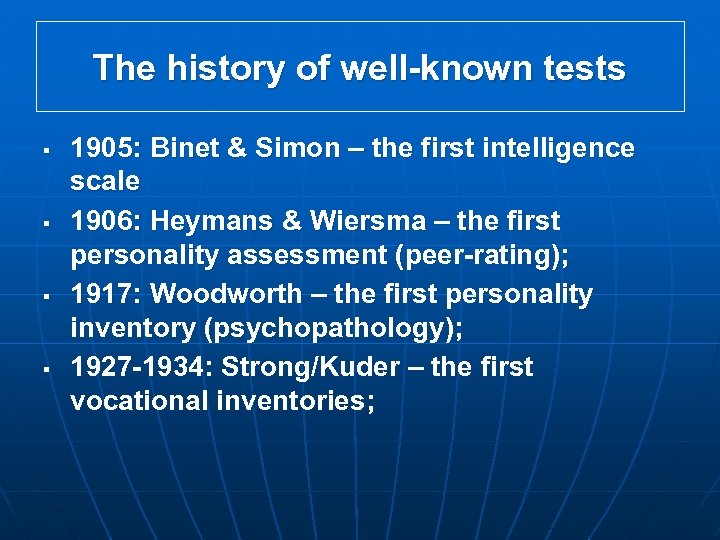 The history of well-known tests

▪ 1905: Binet & Simon – the first intelligence scale
▪ 1906: Heymans & Wiersma – the first personality assessment (peer-rating);
▪ 1917: Woodworth – the first personality inventory (psychopathology);
▪ 1927-1934: Strong/Kuder – the first vocational inventories;